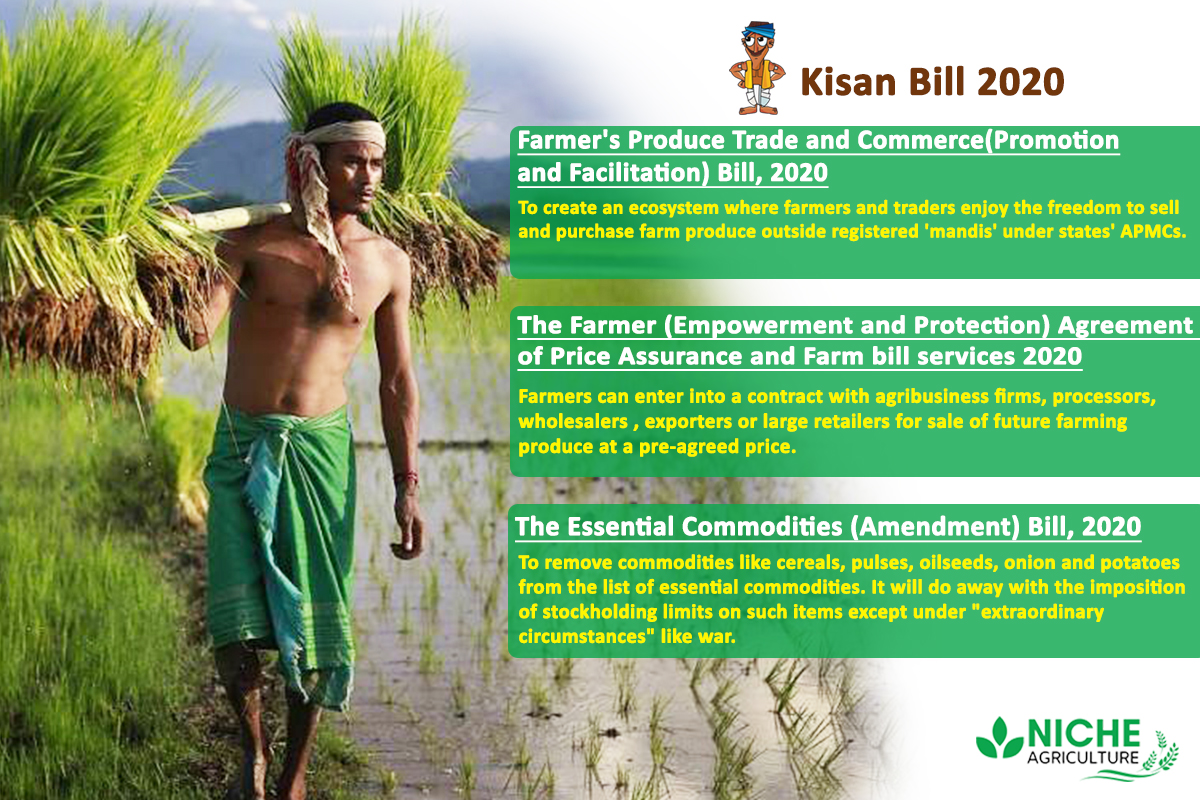 Kisan Bill 2020

Farmer's Produce Trade and Commerce(Promotion and Facilitation) Bill, 2020

To create an ecosystem where farmers and traders enjoy the freedom to sell and purchase farm produce outside registered 'mandis' under states' APMCs.

The Farmer (Empowerment and Protection) Agreement of Price Assurance and Farm bill services 2020

Farmers can enter into a contract with agribusiness firms, processors, wholesalers , exporters or large retailers for sale of future farming produce at a pre-agreed price.

The Essential Commodities (Amendment) Bill, 2020

To remove commodities like cereals, pulses, oilseeds, onion and potatoes from the list of essential commodities. It will do away with the imposition of stockholding limits on such items except under "extraordinary circumstances" like war.

NICHE AGRICULTURE